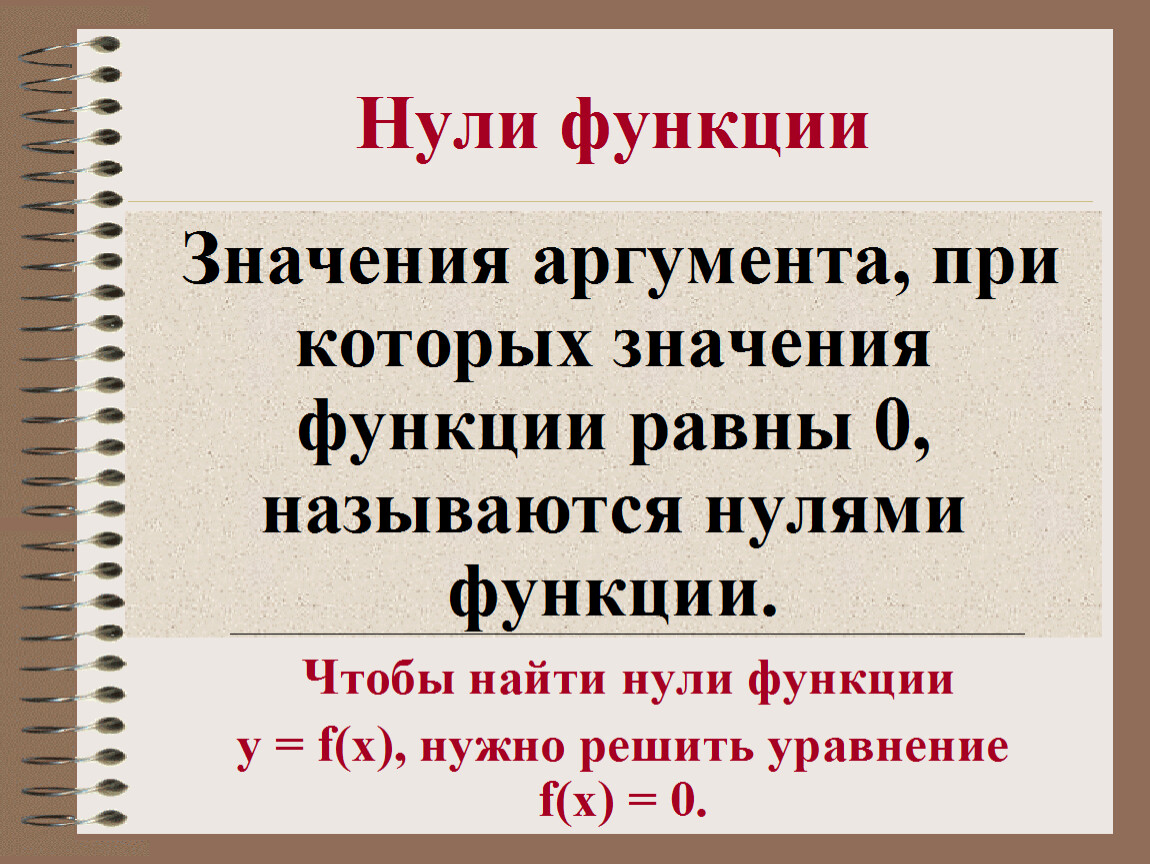 Нули функции

Значения аргумента, при которых значения функции равны 0, называются нулями функции.

Чтобы найти нули функции $y = f(x)$, нужно решить уравнение $f(x) = 0$.